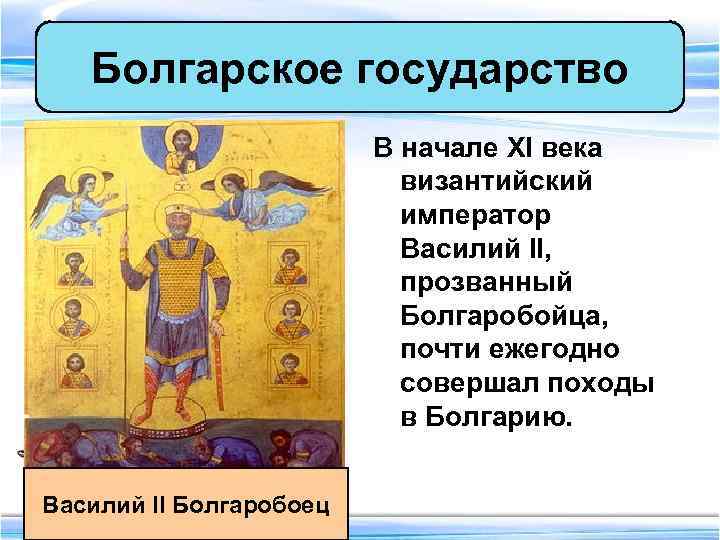 Болгарское государство

В начале XI века византийский император Василий II, прозванный Болгаробойца, почти ежегодно совершал походы в Болгарию.

Василий II Болгаробоец